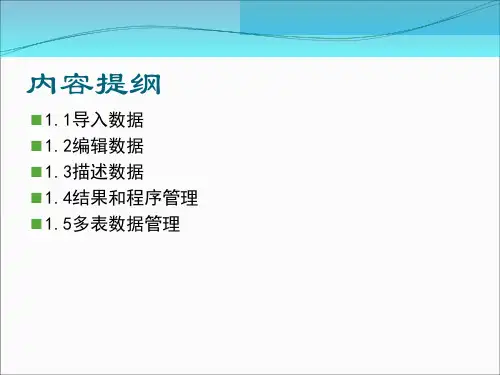 内容提纲

1.1导入数据
1.2编辑数据
1.3描述数据
1.4结果和程序管理
1.5多表数据管理